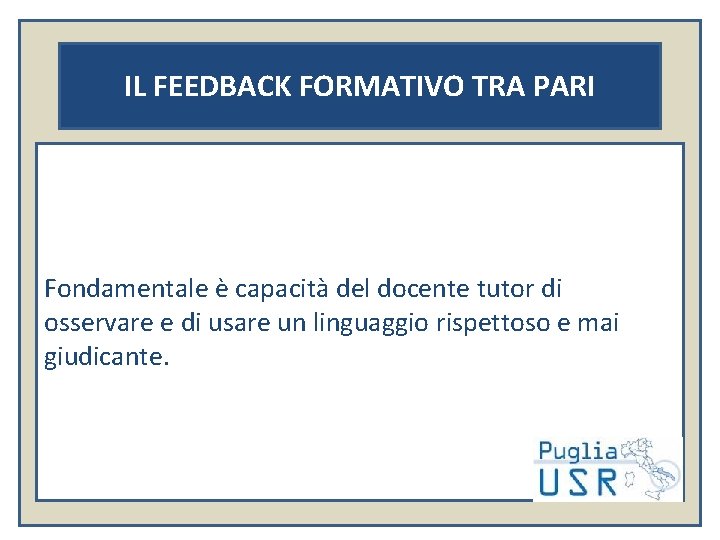 IL FEEDBACK FORMATIVO TRA PARI

Fondamentale è capacità del docente tutor di osservare e di usare un linguaggio rispettoso e mai giudicante.

Puglia
USR